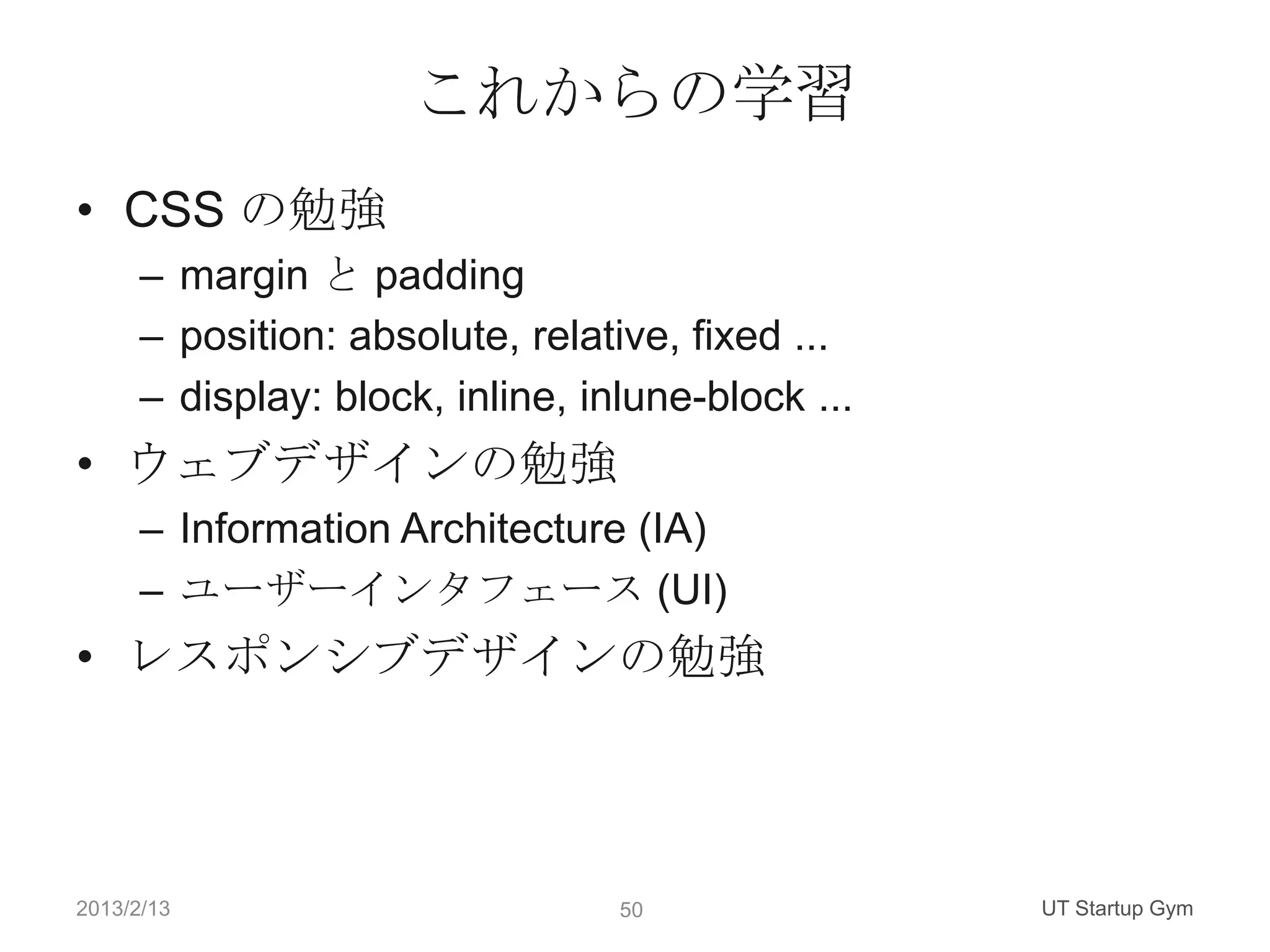 これからの学習

• CSS の勉強
  – margin と padding
  – position: absolute, relative, fixed ...
  – display: block, inline, inlune-block ...
• ウェブデザインの勉強
  – Information Architecture (IA)
  – ユーザーインタフェース (UI)
• レスポンシブデザインの勉強

2013/2/13

50

UT Startup Gym